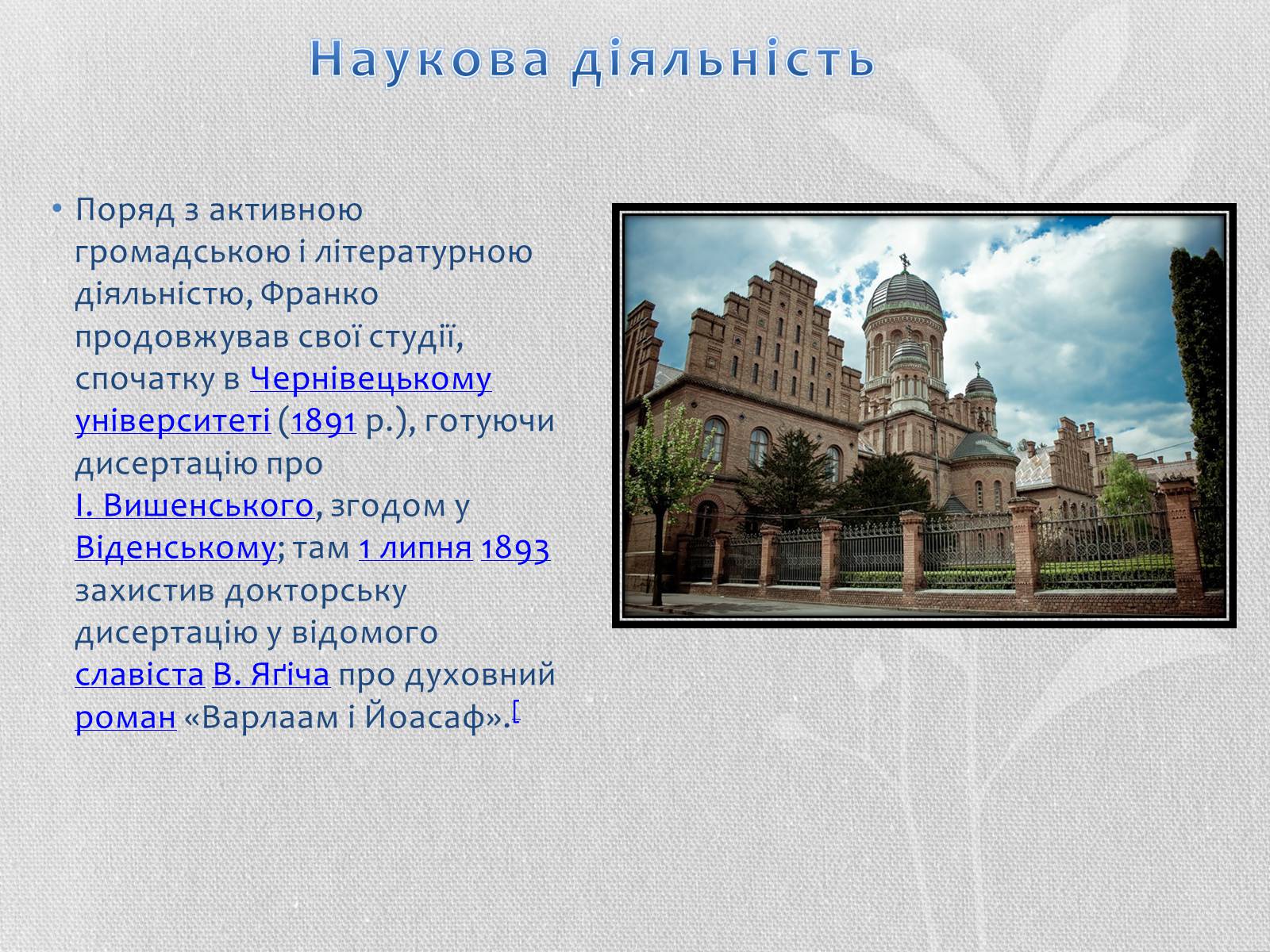 Наукова діяльність

• Поряд з активною громадською і літературною діяльністю, Франко продовжував свої студії, спочатку в Чернівецькому університеті (1891 р.), готуючи дисертацію про І. Вишенського, згодом у Віденському; там 1 липня 1893 захистив докторську дисертацію у відомого славіста В. Яґіча про духовний роман «Варлаам і Йоасаф».[